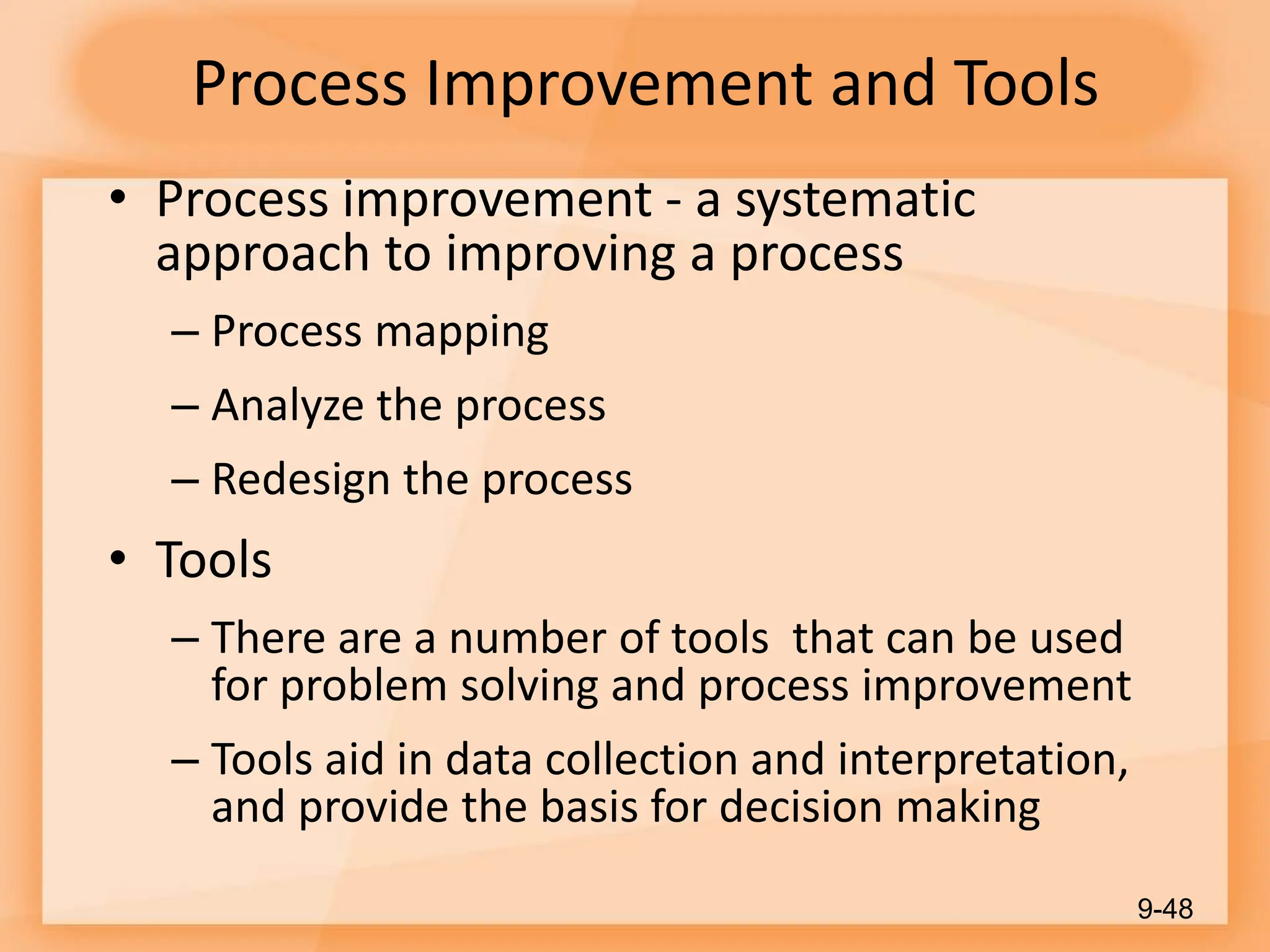 Process Improvement and Tools

• Process improvement - a systematic approach to improving a process

– Process mapping

– Analyze the process

– Redesign the process

• Tools

– There are a number of tools  that can be used for problem solving and process improvement

– Tools aid in data collection and interpretation, and provide the basis for decision making

9-48